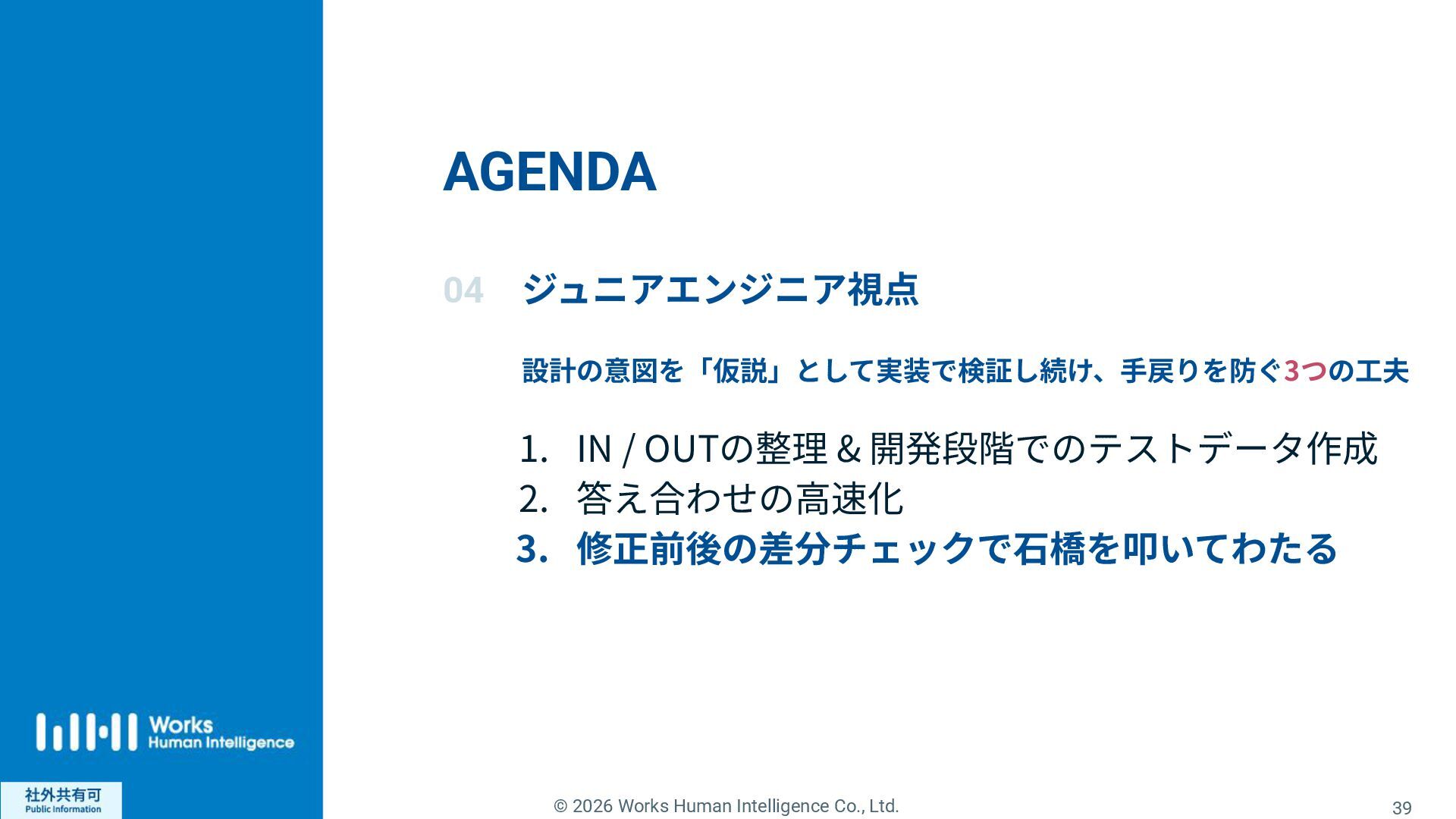 AGENDA

04 ジュニアエンジニア視点

設計の意図を「仮説」として実装で検証し続け、手戻りを防ぐ3つの工夫

1. IN / OUTの整理 & 開発段階でのテストデータ作成
2. 答え合わせの高速化
3. 修正前後の差分チェックで石橋を叩いてわたる

Works Human Intelligence

社外共有可
Public Information

© 2026 Works Human Intelligence Co., Ltd.

39